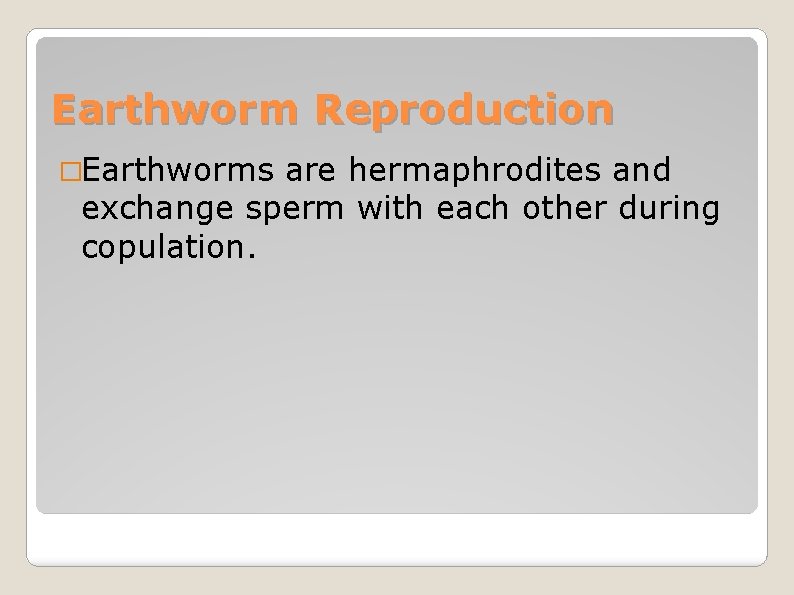 Earthworm Reproduction

□Earthworms are hermaphrodites and exchange sperm with each other during copulation.